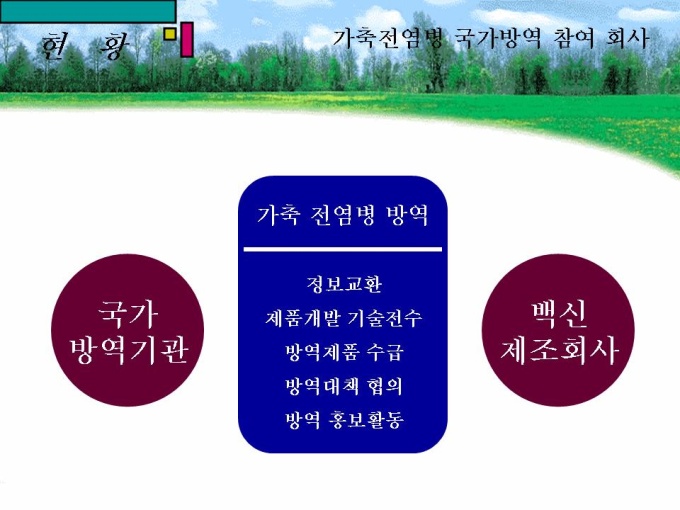 현 황

가축전염병 국가방역 참여 회사

국가
방역기관

가축 전염병 방역

정보교환
제품개발 기술전수
방역제품 수급
방역대책 협의
방역 홍보활동

백신
제조회사